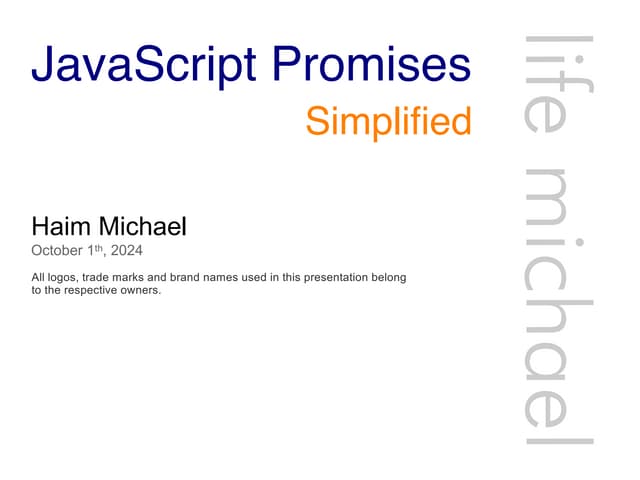 JavaScript Promises

Simplified

Haim Michael

October 1th, 2024

All logos, trade marks and brand names used in this presentation belong to the respective owners.

life michael